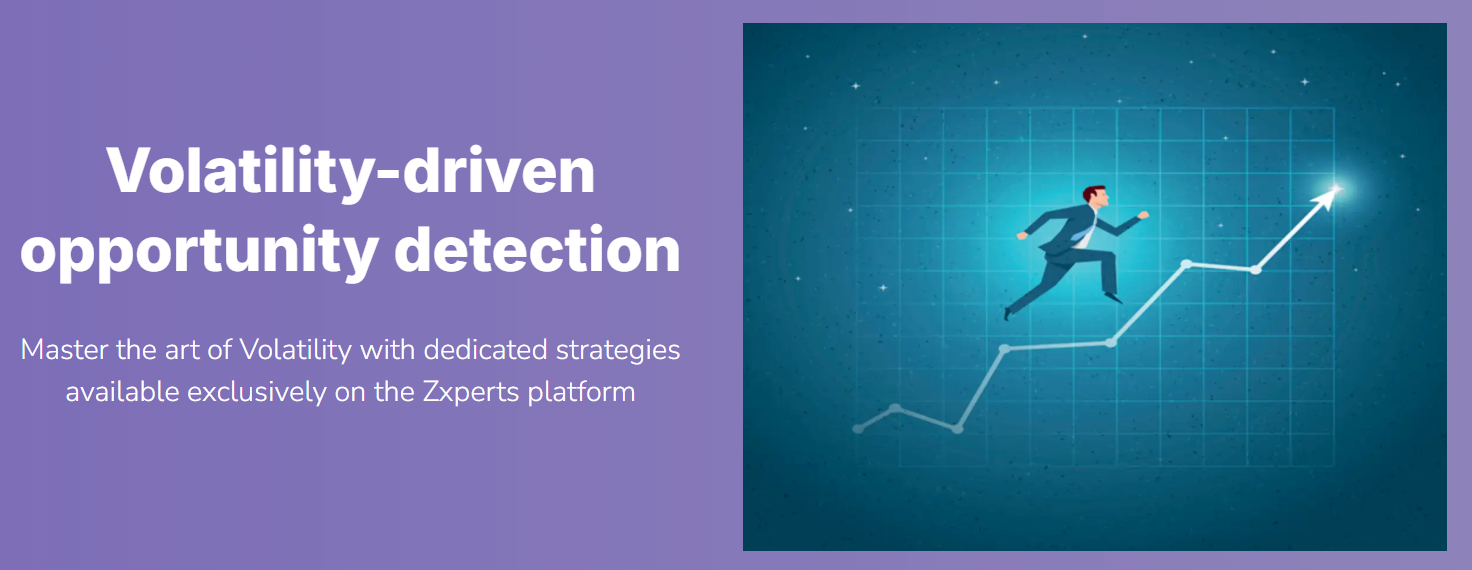 Volatility-driven opportunity detection

Master the art of Volatility with dedicated strategies available exclusively on the Zxperts platform